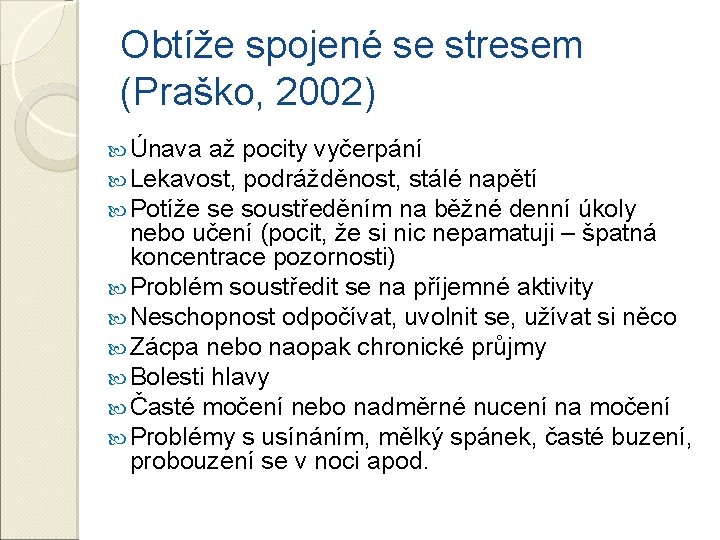 Obtíže spojené se stresem (Praško, 2002)

Únava až pocity vyčerpání

Lekavost, podrážděnost, stálé napětí

Potíže se soustředěním na běžné denní úkoly nebo učení (pocit, že si nic nepamatuji – špatná koncentrace pozornosti)

Problém soustředit se na příjemné aktivity

Neschopnost odpočívat, uvolnit se, užívat si něco

Zácpa nebo naopak chronické průjmy

Bolesti hlavy

Časté močení nebo nadměrné nucení na močení

Problémy s usínáním, mělký spánek, časté buzení, probouzení se v noci apod.